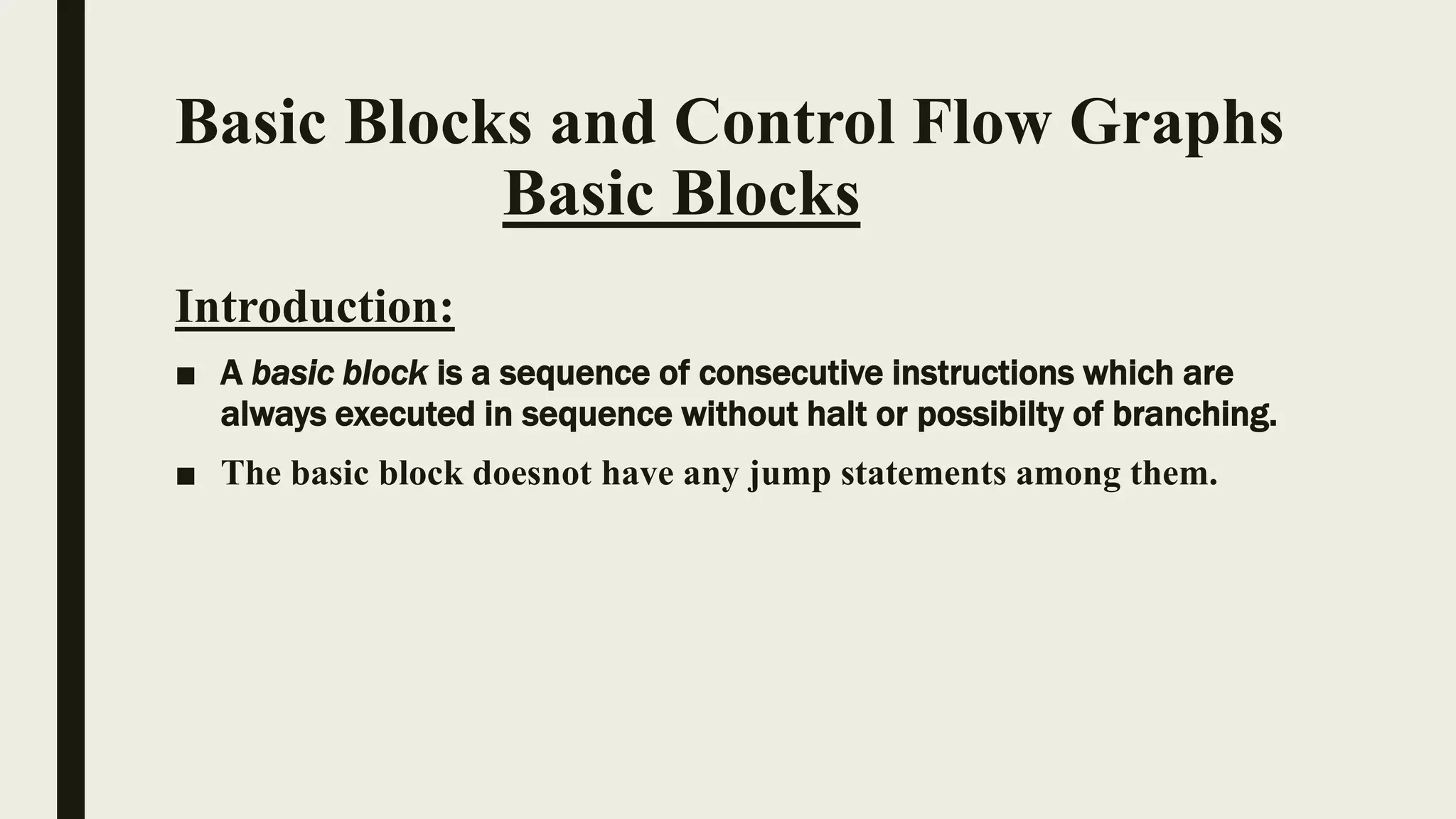 Basic Blocks and Control Flow Graphs
Basic Blocks

Introduction:

■ A basic block is a sequence of consecutive instructions which are always executed in sequence without halt or possibilty of branching.

■ The basic block doesnot have any jump statements among them.